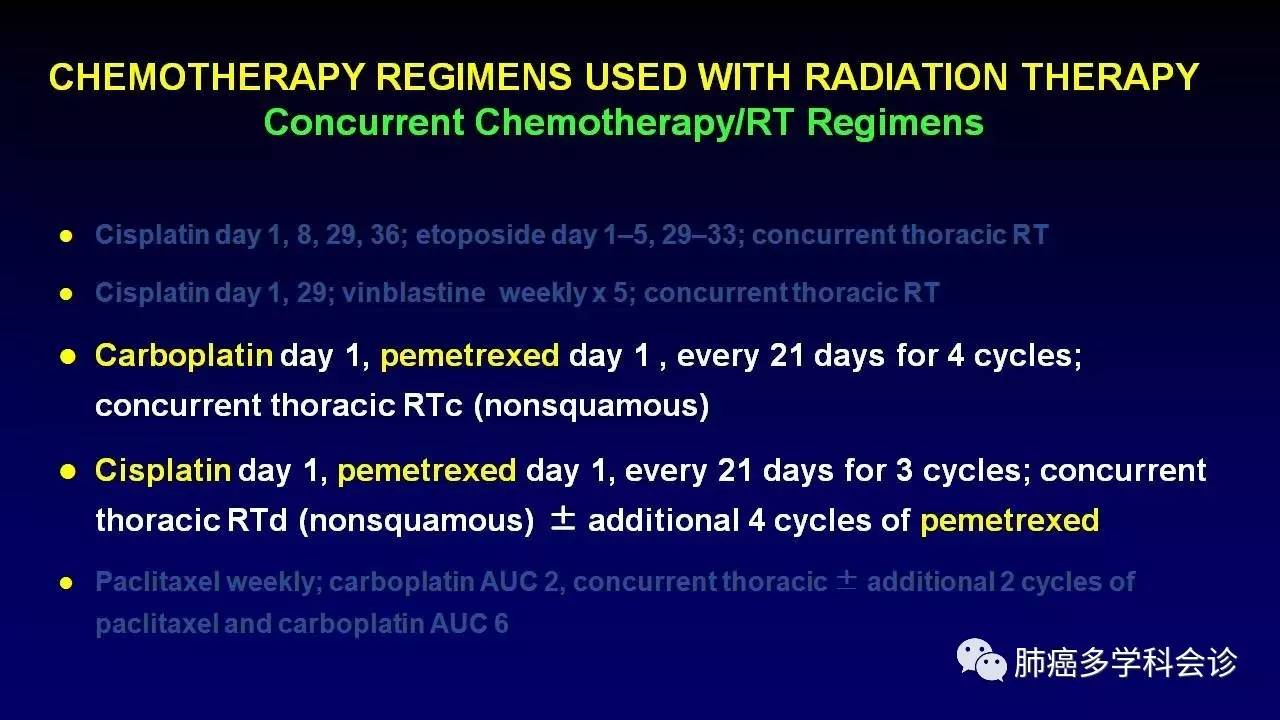 CHEMOTHERAPY REGIMENS USED WITH RADIATION THERAPY
Concurrent Chemotherapy/RT Regimens

● Cisplatin day 1, 8, 29, 36; etoposide day 1–5, 29–33; concurrent thoracic RT

● Cisplatin day 1, 29; vinblastine weekly x 5; concurrent thoracic RT

● Carboplatin day 1, pemetrexed day 1 , every 21 days for 4 cycles; concurrent thoracic RTc (nonsquamous)

● Cisplatin day 1, pemetrexed day 1, every 21 days for 3 cycles; concurrent thoracic RTd (nonsquamous) ± additional 4 cycles of pemetrexed

● Paclitaxel weekly; carboplatin AUC 2, concurrent thoracic ± additional 2 cycles of paclitaxel and carboplatin AUC 6

肺癌多学科会诊